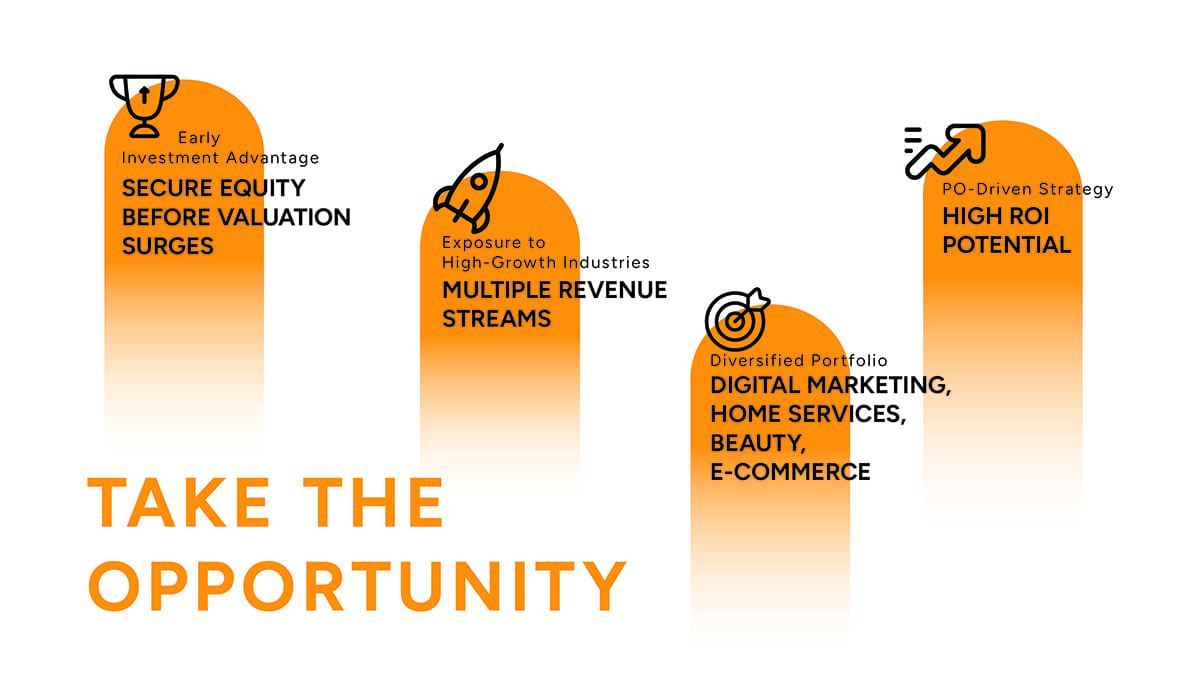 Early
Investment Advantage
SECURE EQUITY BEFORE VALUATION SURGES

Exposure to
High-Growth Industries
MULTIPLE REVENUE STREAMS

Diversified Portfolio
DIGITAL MARKETING, HOME SERVICES, BEAUTY, E-COMMERCE

PO-Driven Strategy
HIGH ROI POTENTIAL

TAKE THE OPPORTUNITY